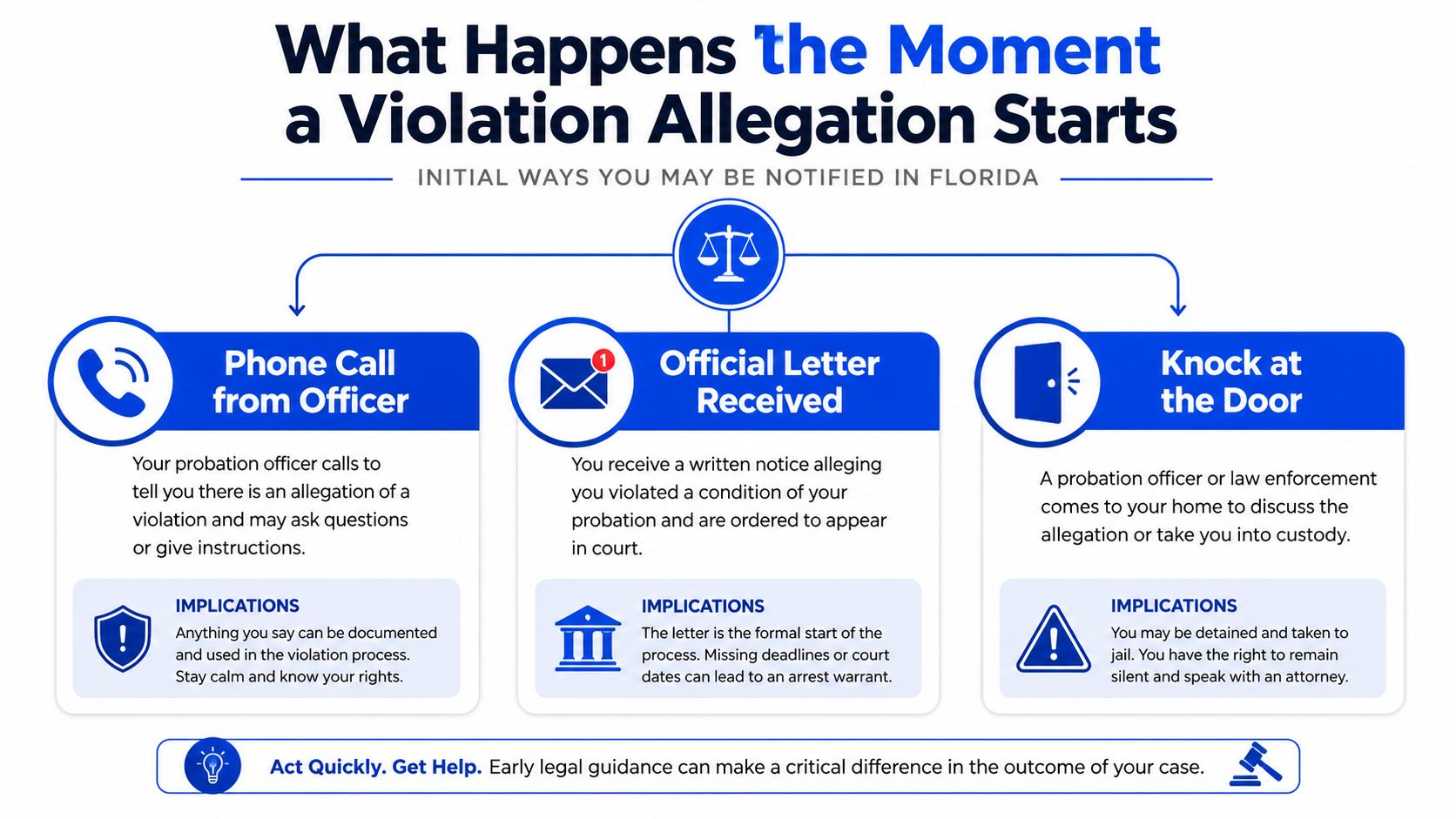 What Happens the Moment a Violation Allegation Starts

INITIAL WAYS YOU MAY BE NOTIFIED IN FLORIDA

Phone Call from Officer

Your probation officer calls to tell you there is an allegation of a violation and may ask questions or give instructions.

IMPLICATIONS

Anything you say can be documented and used in the violation process. Stay calm and know your rights.

1

Official Letter Received

You receive a written notice alleging you violated a condition of your probation and are ordered to appear in court.

IMPLICATIONS

The letter is the formal start of the process. Missing deadlines or court dates can lead to an arrest warrant.

Knock at the Door

A probation officer or law enforcement comes to your home to discuss the allegation or take you into custody.

IMPLICATIONS

You may be detained and taken to jail. You have the right to remain silent and speak with an attorney.

Act Quickly. Get Help. Early legal guidance can make a critical difference in the outcome of your case.